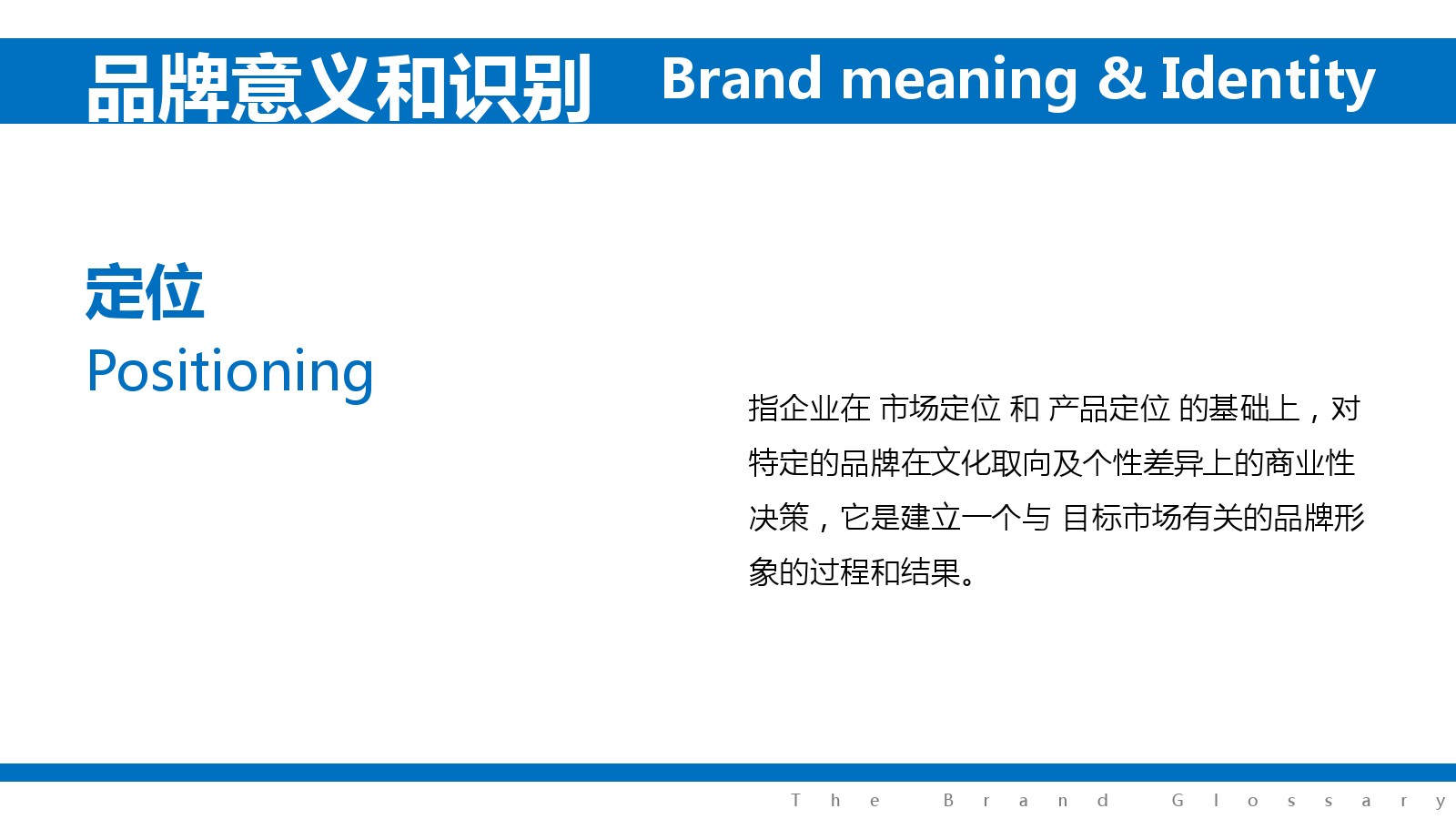 品牌意义和识别 Brand meaning & Identity

定位
Positioning

指企业在 市场定位 和 产品定位 的基础上，对特定的品牌在文化取向及个性差异上的商业性决策，它是建立一个与 目标市场有关的品牌形象的过程和结果。

The Brand Glossary